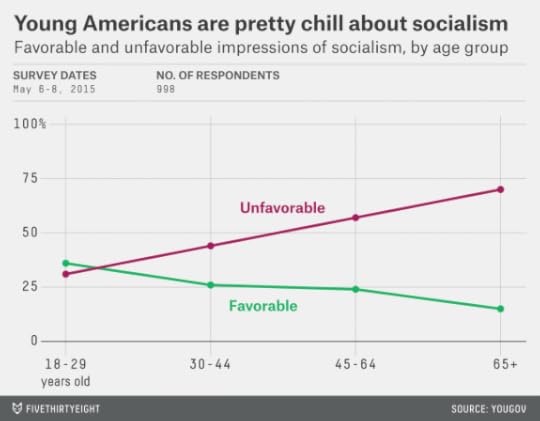 Young Americans are pretty chill about socialism

Favorable and unfavorable impressions of socialism, by age group

SURVEY DATES
May 6-8, 2015

NO. OF RESPONDENTS
998

100%
75
50
25
0

Unfavorable
Favorable

18-29
years old
30-44
45-64
65+

FIVETHIRTYEIGHT

SOURCE: YOUGOV